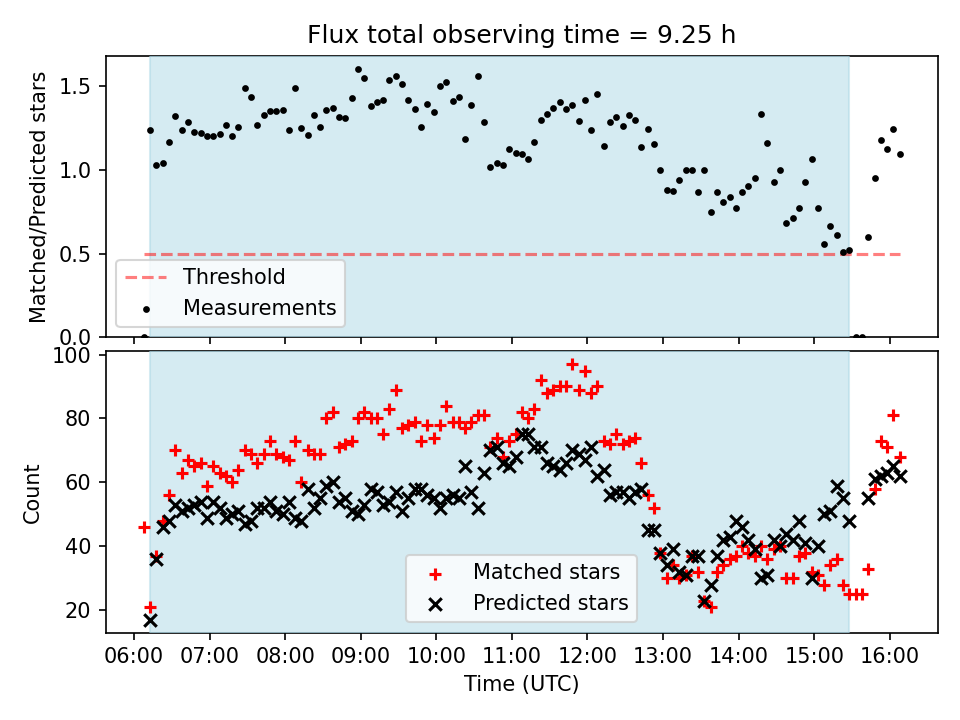 Flux total observing time = 9.25 h

Matched/Predicted stars

1.5
1.0
0.5
0.0

Threshold
Measurements

Count

100
80
60
40
20

Matched stars
Predicted stars

06:00 07:00 08:00 09:00 10:00 11:00 12:00 13:00 14:00 15:00 16:00

Time (UTC)